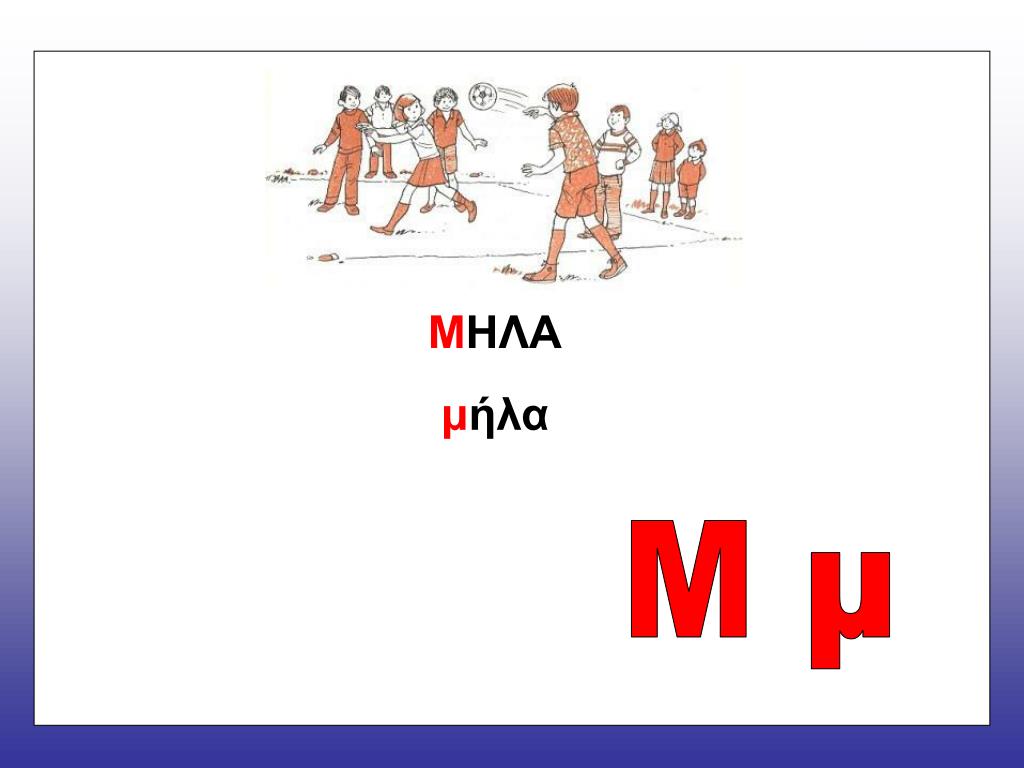 ΜΗΛΑ

μήλα

Μ μ